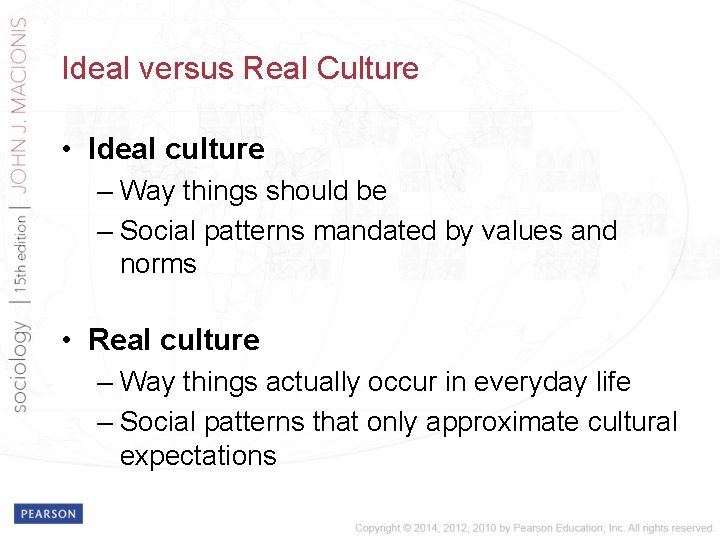 sociology | 15th edition | JOHN J. MACIONIS

Ideal versus Real Culture

• Ideal culture
– Way things should be
– Social patterns mandated by values and norms

• Real culture
– Way things actually occur in everyday life
– Social patterns that only approximate cultural expectations

PEARSON

Copyright © 2014, 2012, 2010 by Pearson Education, Inc. All rights reserved.